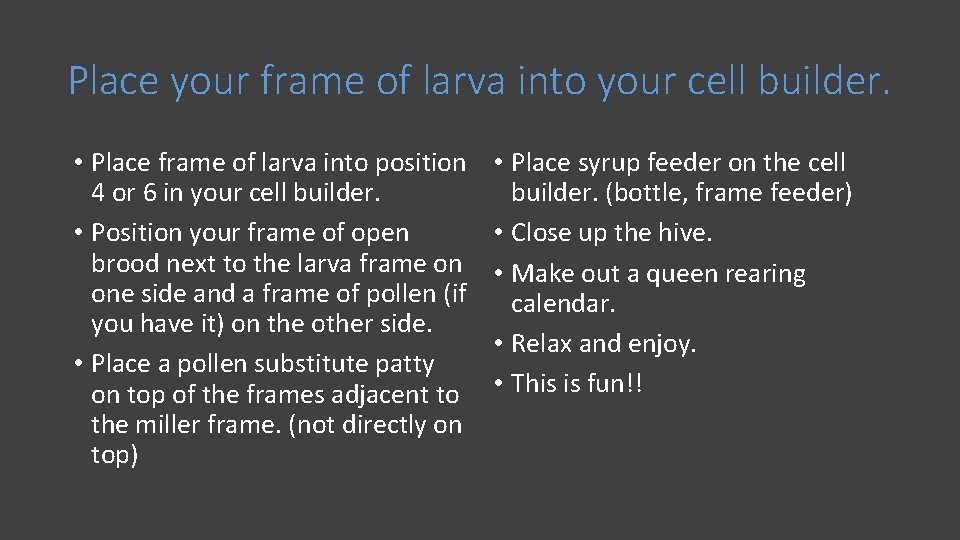 Place your frame of larva into your cell builder.

• Place frame of larva into position 4 or 6 in your cell builder.
• Position your frame of open brood next to the larva frame on one side and a frame of pollen (if you have it) on the other side.
• Place a pollen substitute patty on top of the frames adjacent to the miller frame. (not directly on top)

• Place syrup feeder on the cell builder. (bottle, frame feeder)
• Close up the hive.
• Make out a queen rearing calendar.
• Relax and enjoy.
• This is fun!!